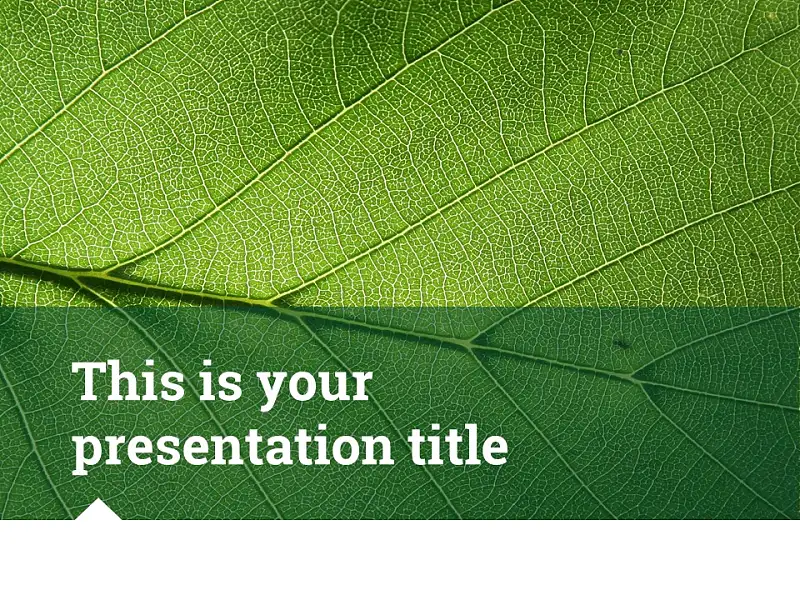 This is your presentation title